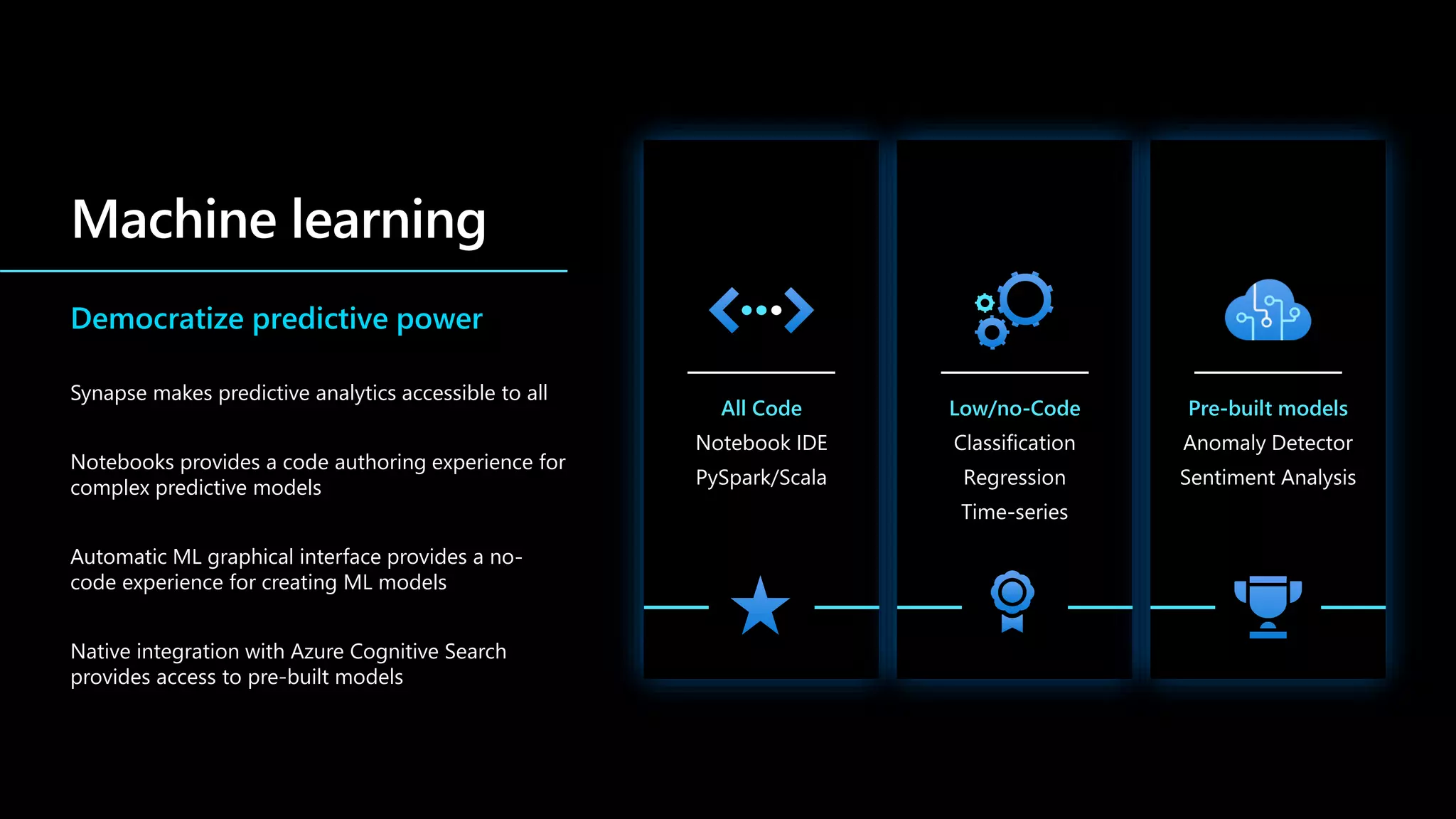 Machine learning

Democratize predictive power

Synapse makes predictive analytics accessible to all

Notebooks provides a code authoring experience for complex predictive models

Automatic ML graphical interface provides a no-code experience for creating ML models

Native integration with Azure Cognitive Search provides access to pre-built models

All Code
Notebook IDE
PySpark/Scala

Low/no-Code
Classification
Regression
Time-series

Pre-built models
Anomaly Detector
Sentiment Analysis